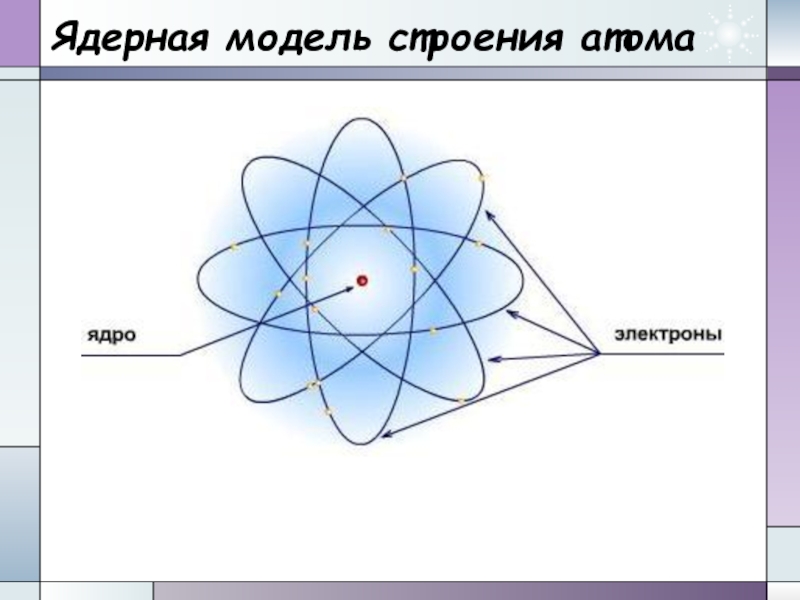 Ядерная модель строения атома

ядро

электроны